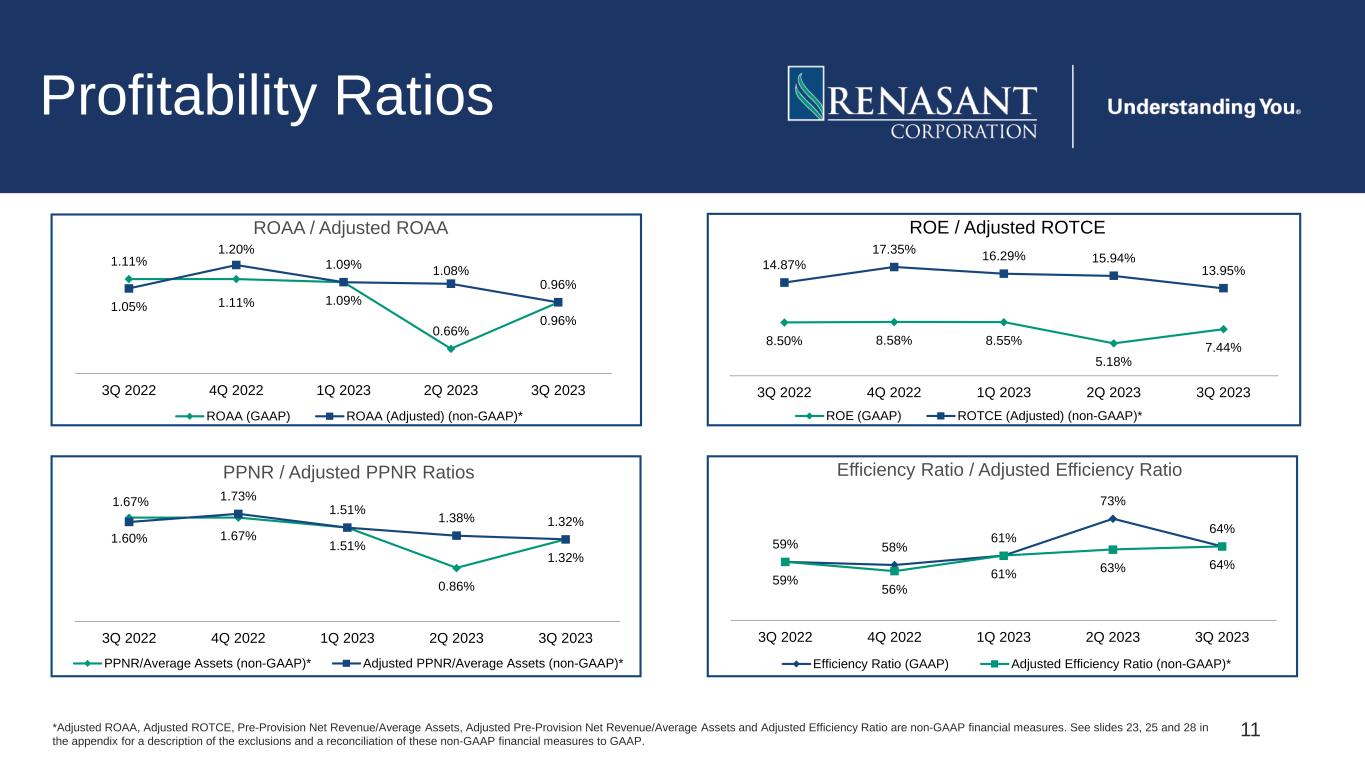 Profitability Ratios

RENASANT CORPORATION

Understanding You®

ROAA / Adjusted ROAA

1.11% 1.20% 1.09% 1.08% 0.96%

1.05% 1.11% 1.09% 0.66% 0.96%

3Q 2022 4Q 2022 1Q 2023 2Q 2023 3Q 2023

ROAA (GAAP) ROAA (Adjusted) (non-GAAP)*

ROE / Adjusted ROTCE

14.87% 17.35% 16.29% 15.94% 13.95%

8.50% 8.58% 8.55% 5.18% 7.44%

3Q 2022 4Q 2022 1Q 2023 2Q 2023 3Q 2023

ROE (GAAP) ROTCE (Adjusted) (non-GAAP)*

PPNR / Adjusted PPNR Ratios

1.67% 1.73% 1.51% 1.38% 1.32%

1.60% 1.67% 1.51% 0.86% 1.32%

3Q 2022 4Q 2022 1Q 2023 2Q 2023 3Q 2023

PPNR/Average Assets (non-GAAP)* Adjusted PPNR/Average Assets (non-GAAP)*

Efficiency Ratio / Adjusted Efficiency Ratio

59% 58% 61% 73% 64%

59% 56% 61% 63% 64%

3Q 2022 4Q 2022 1Q 2023 2Q 2023 3Q 2023

Efficiency Ratio (GAAP) Adjusted Efficiency Ratio (non-GAAP)*

*Adjusted ROAA, Adjusted ROTCE, Pre-Provision Net Revenue/Average Assets, Adjusted Pre-Provision Net Revenue/Average Assets and Adjusted Efficiency Ratio are non-GAAP financial measures. See slides 23, 25 and 28 in the appendix for a description of the exclusions and a reconciliation of these non-GAAP financial measures to GAAP.

11